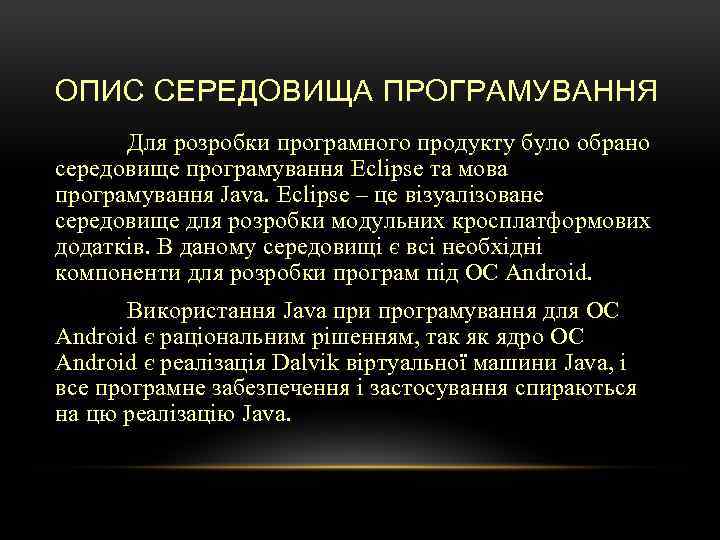 ОПИС СЕРЕДОВИЩА ПРОГРАМУВАННЯ

Для розробки програмного продукту було обрано середовище програмування Eclipse та мова програмування Java. Eclipse – це візуалізоване середовище для розробки модульних кросплатформових додатків. В даному середовищі є всі необхідні компоненти для розробки програм під ОС Android.

Використання Java при програмування для ОС Android є раціональним рішенням, так як ядро ОС Android є реалізація Dalvik віртуальної машини Java, і все програмне забезпечення і застосування спираються на цю реалізацію Java.